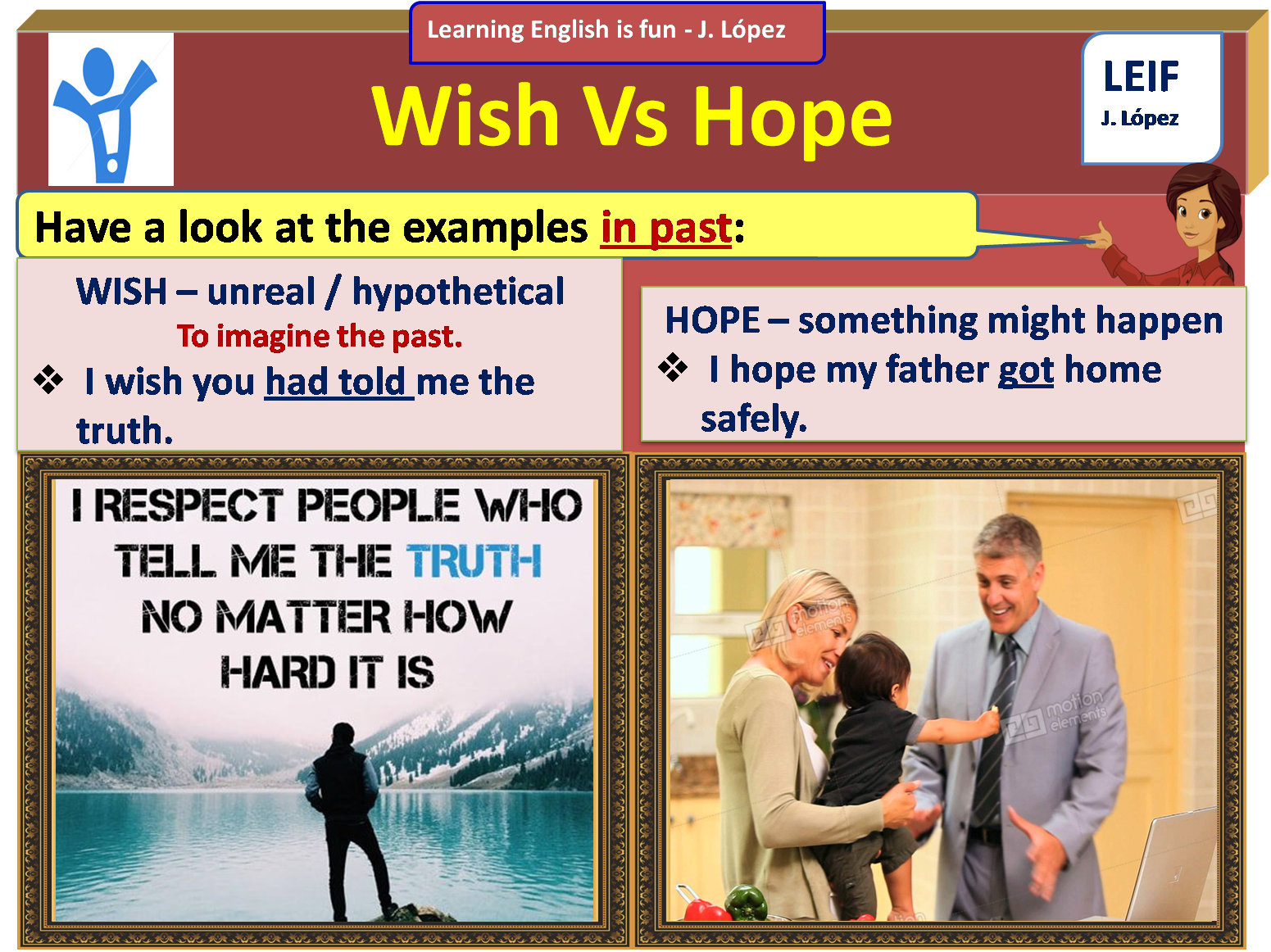 Learning English is fun - J. López

Wish Vs Hope

LEIF
J. López

Have a look at the examples in past:

WISH – unreal / hypothetical
To imagine the past.
❖ I wish you had told me the truth.

HOPE – something might happen
❖ I hope my father got home safely.

I RESPECT PEOPLE WHO TELL ME THE TRUTH NO MATTER HOW HARD IT IS

motion elements
motion elements